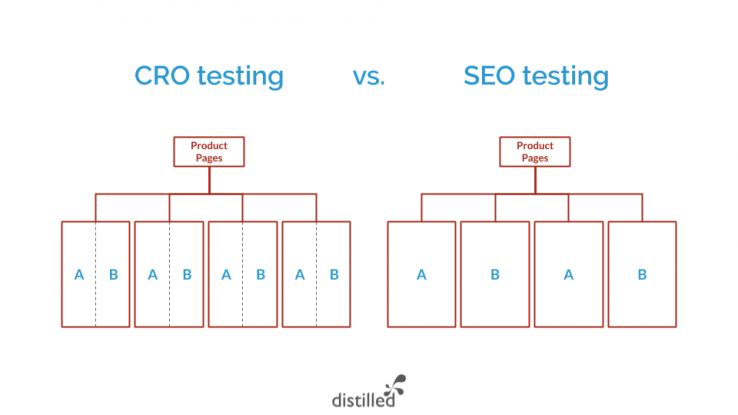 CRO testing vs. SEO testing

Product Pages

A B A B A B A B

Product Pages

A B A B

distilled